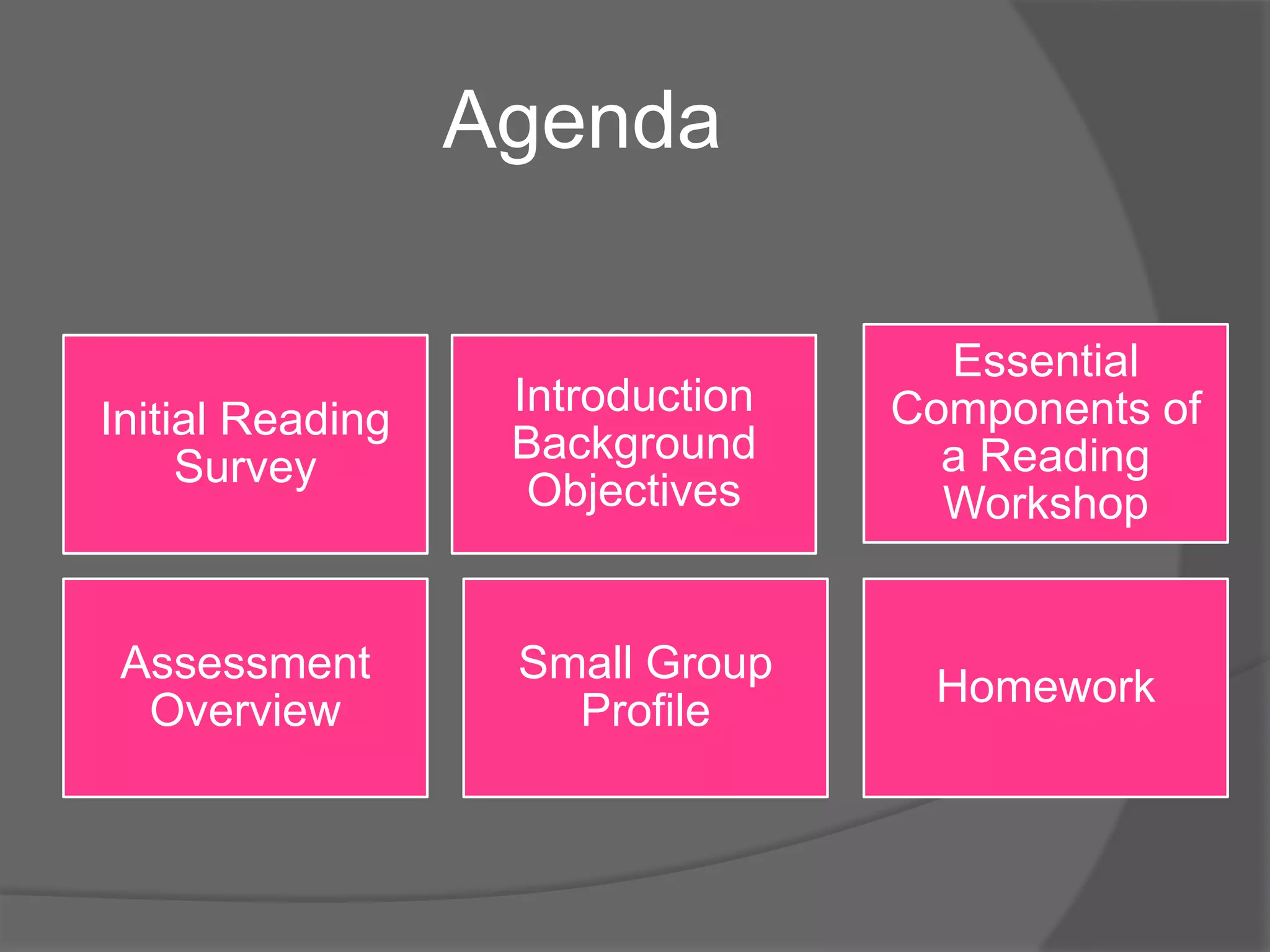 Agenda

Initial Reading Survey

Introduction Background Objectives

Essential Components of a Reading Workshop

Assessment Overview

Small Group Profile

Homework